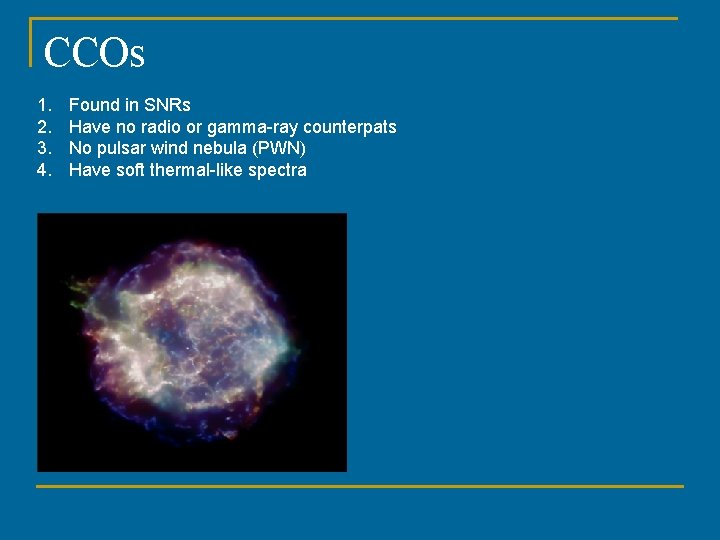 CCOs

1. Found in SNRs
2. Have no radio or gamma-ray counterpats
3. No pulsar wind nebula (PWN)
4. Have soft thermal-like spectra